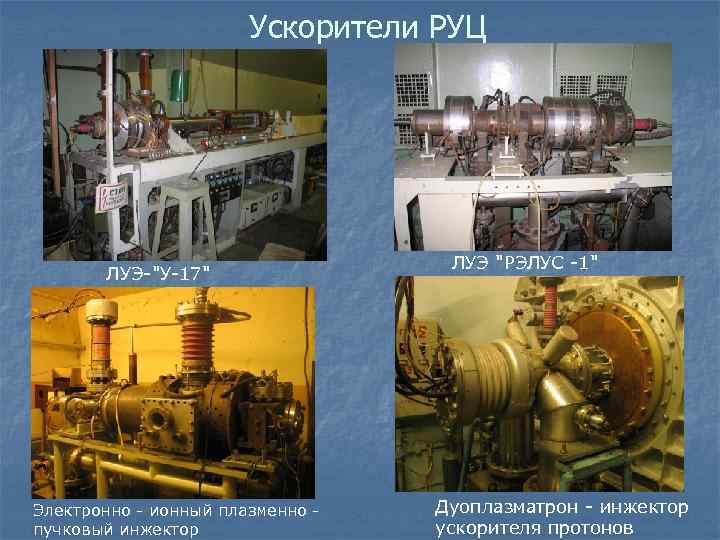 Ускорители РУЦ

ЛУЭ-"У-17"

ЛУЭ "РЭЛУС -1"

Электронно - ионный плазменно - пучковый инжектор

Дуоплазматрон - инжектор ускорителя протонов